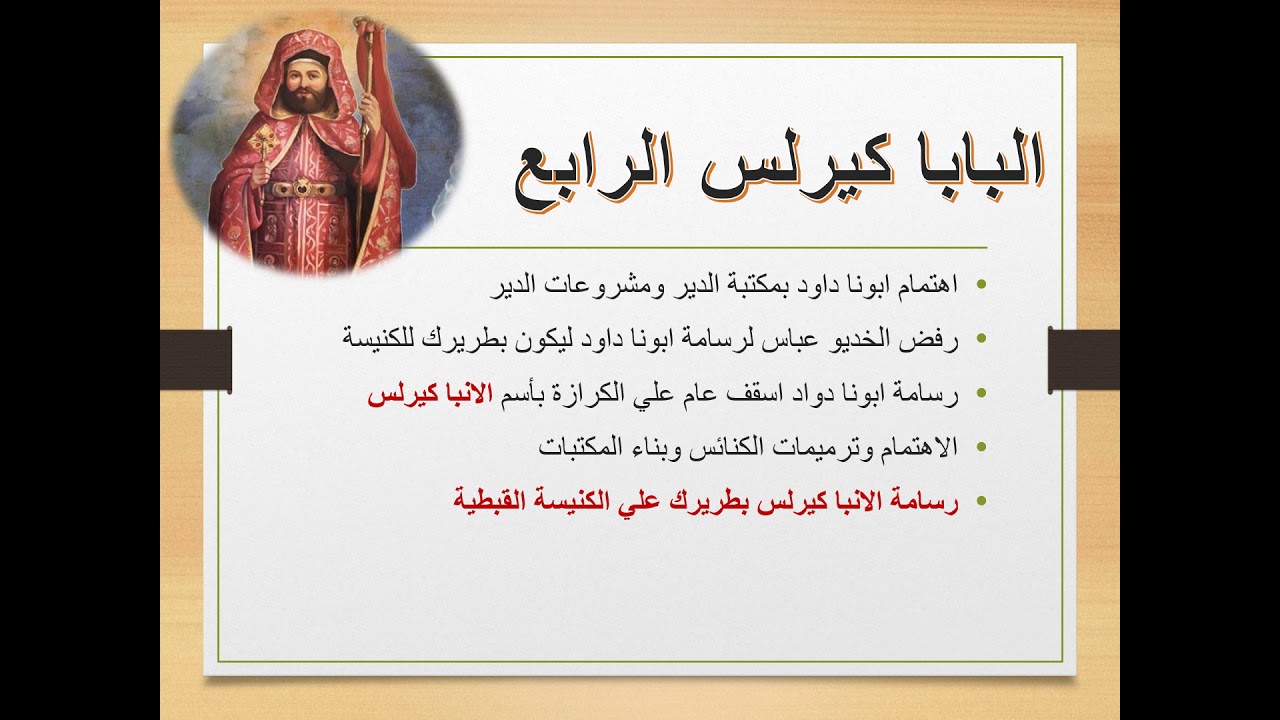 البابا كيرلس الرابع

• اهتمام ابونا داود بمكتبة الدير ومشروعات الدير
• رفض الخديو عباس لرسامة ابونا داود ليكون بطريرك للكنيسة
• رسامة ابونا دواد اسقف عام علي الكرازة بأسم الانبا كيرلس
• الاهتمام وترميمات الكنائس وبناء المكتبات
• رسامة الانبا كيرلس بطريرك علي الكنيسة القبطية